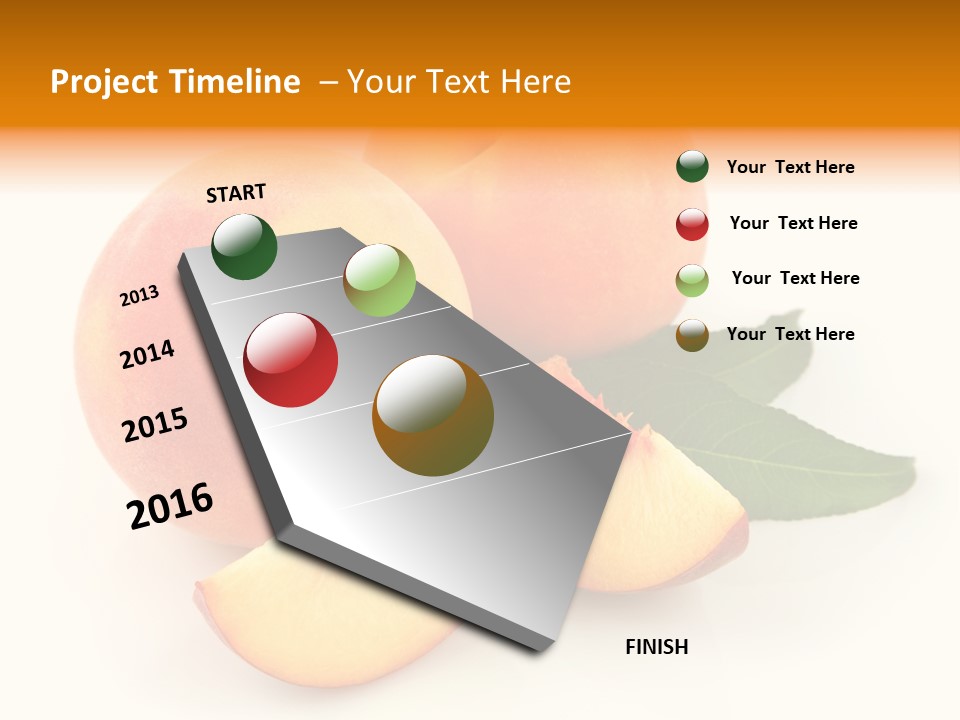 Project Timeline – Your Text Here

START

2013

2014

2015

2016

FINISH

Your Text Here

Your Text Here

Your Text Here

Your Text Here